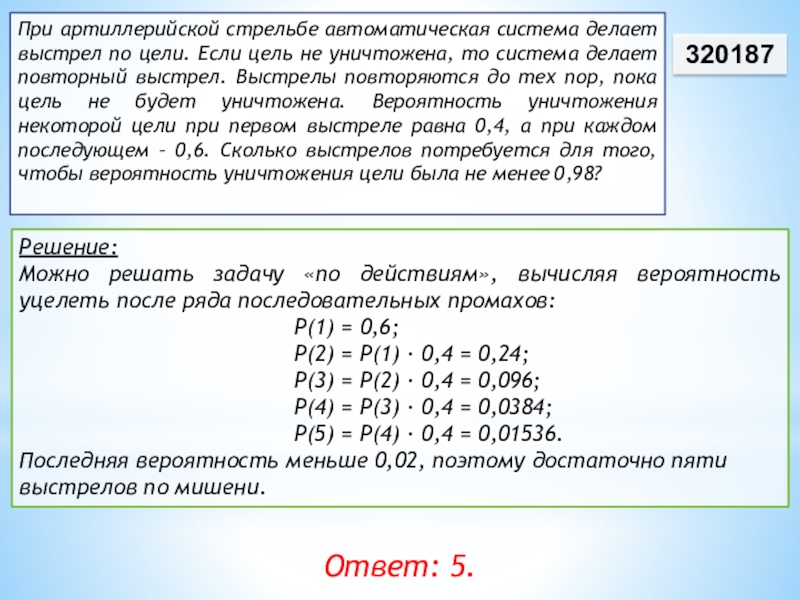 При артиллерийской стрельбе автоматическая система делает выстрел по цели. Если цель не уничтожена, то система делает повторный выстрел. Выстрелы повторяются до тех пор, пока цель не будет уничтожена. Вероятность уничтожения некоторой цели при первом выстреле равна 0,4, а при каждом последующем – 0,6. Сколько выстрелов потребуется для того, чтобы вероятность уничтожения цели была не менее 0,98?

320187

Решение:
Можно решать задачу «по действиям», вычисляя вероятность уцелеть после ряда последовательных промахов:

$P(1) = 0,6;$
$P(2) = P(1) \cdot 0,4 = 0,24;$
$P(3) = P(2) \cdot 0,4 = 0,096;$
$P(4) = P(3) \cdot 0,4 = 0,0384;$
$P(5) = P(4) \cdot 0,4 = 0,01536.$

Последняя вероятность меньше 0,02, поэтому достаточно пяти выстрелов по мишени.

Ответ: 5.